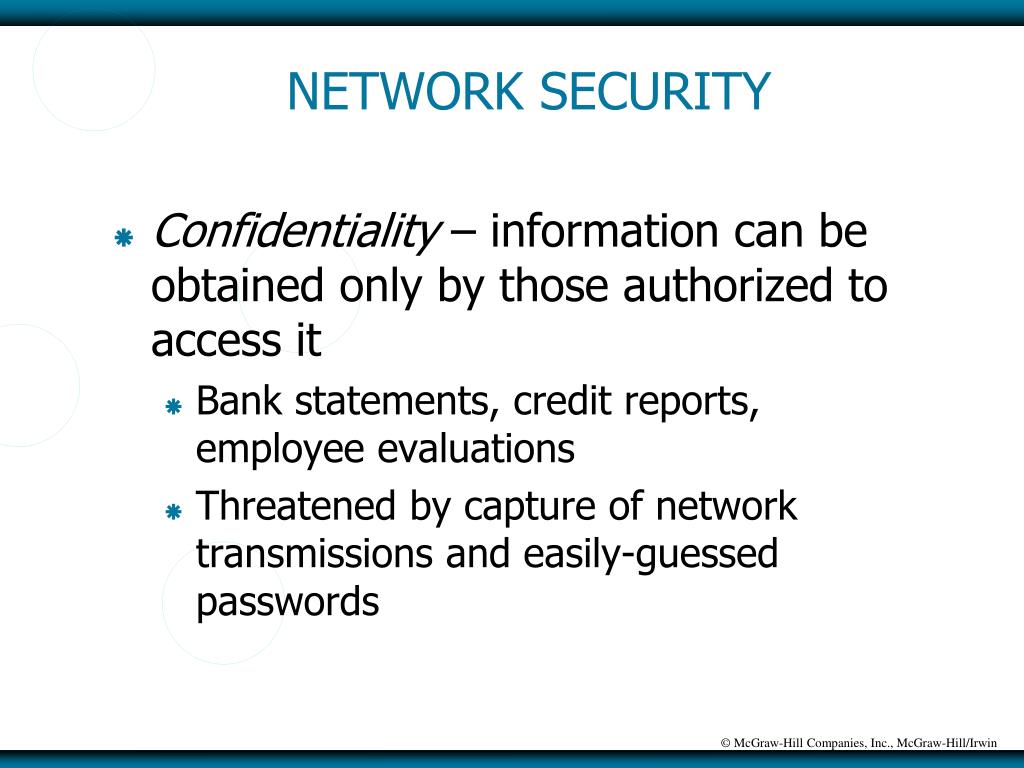 NETWORK SECURITY

Confidentiality – information can be obtained only by those authorized to access it

Bank statements, credit reports, employee evaluations

Threatened by capture of network transmissions and easily-guessed passwords

© McGraw-Hill Companies, Inc., McGraw-Hill/Irwin